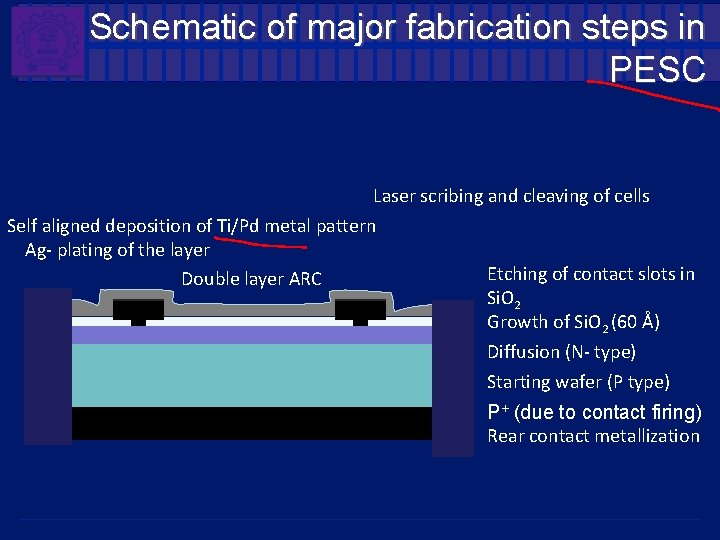 Schematic of major fabrication steps in PESC

Laser scribing and cleaving of cells

Self aligned deposition of Ti/Pd metal pattern
Ag- plating of the layer

Double layer ARC

Etching of contact slots in $SiO_2$
Growth of $SiO_2$ (60 Å)
Diffusion (N- type)
Starting wafer (P type)
$P^+$ (due to contact firing)
Rear contact metallization